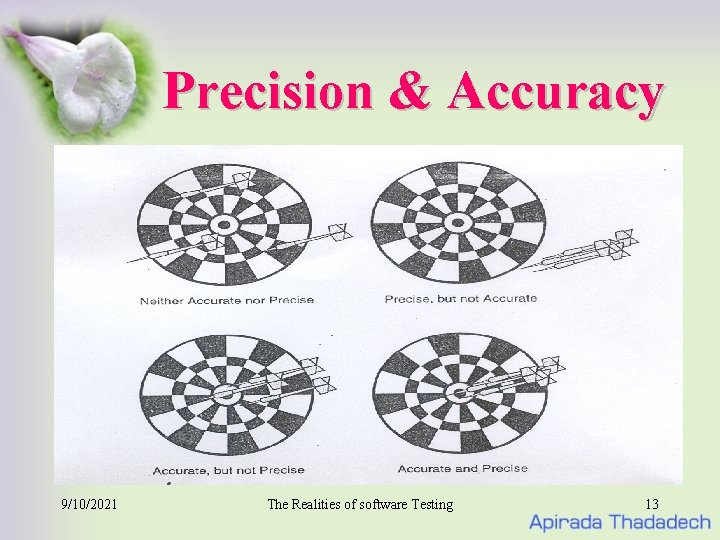 Precision & Accuracy

Neither Accurate nor Precise

Precise, but not Accurate

Accurate, but not Precise

Accurate and Precise

9/10/2021

The Realities of software Testing

13

Apirada Thadadech